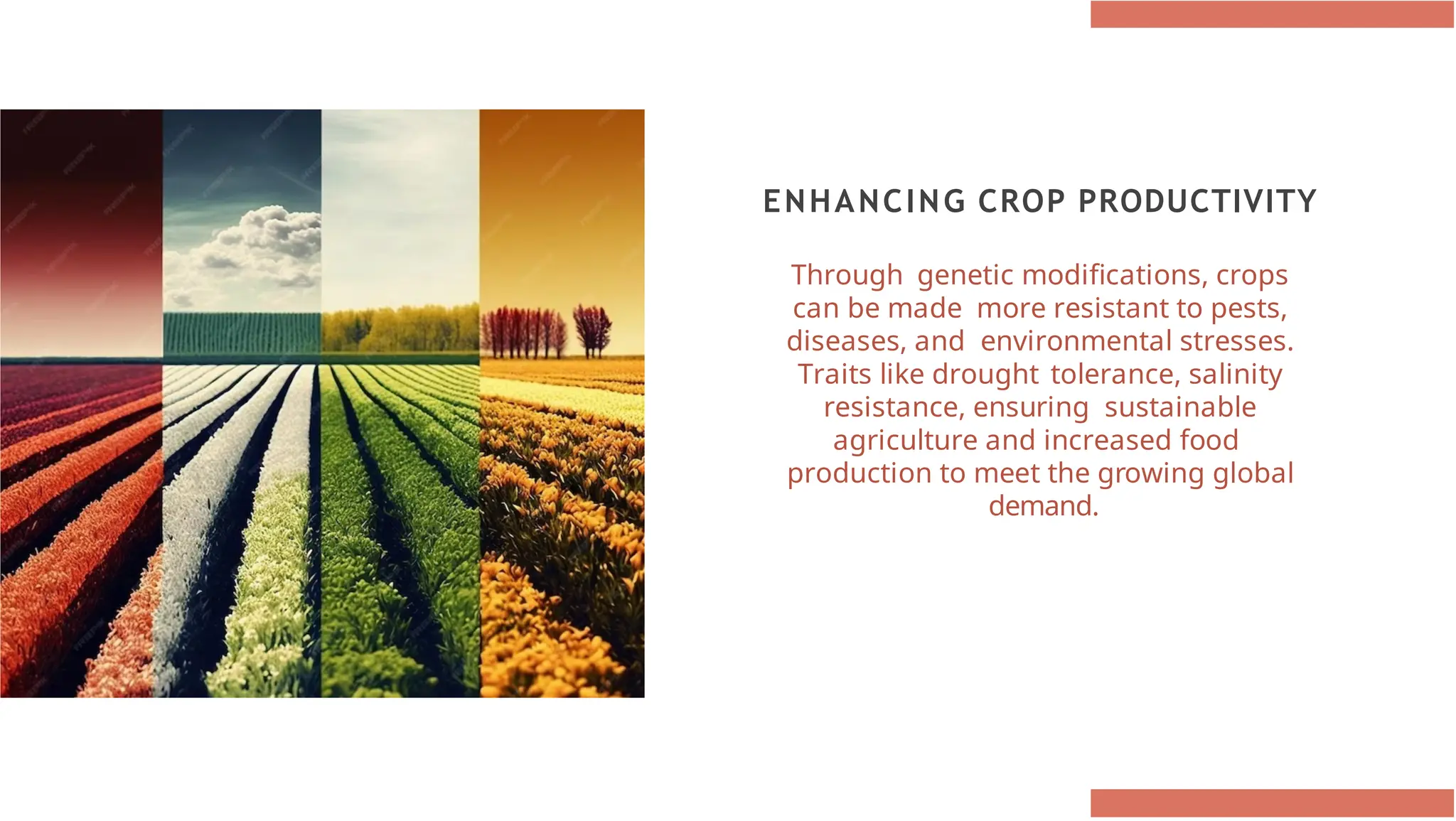 ENHANCING CROP PRODUCTIVITY

Through genetic modifications, crops can be made more resistant to pests, diseases, and environmental stresses. Traits like drought tolerance, salinity resistance, ensuring sustainable agriculture and increased food production to meet the growing global demand.